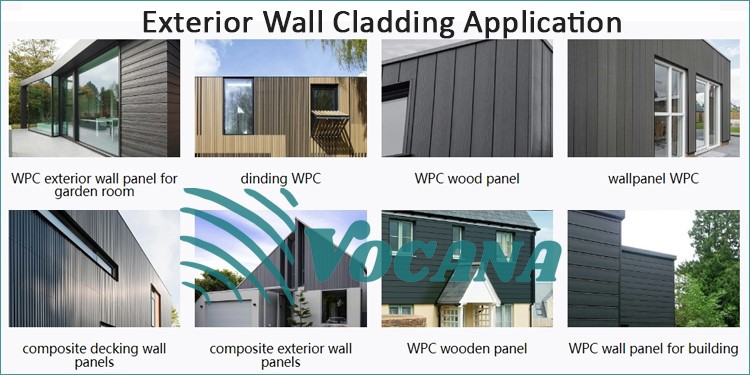 Exterior Wall Cladding Application

WPC exterior wall panel for garden room

dinding WPC

WPC wood panel

wallpanel WPC

VOCANA

composite decking wall panels

composite exterior wall panels

WPC wooden panel

WPC wall panel for building